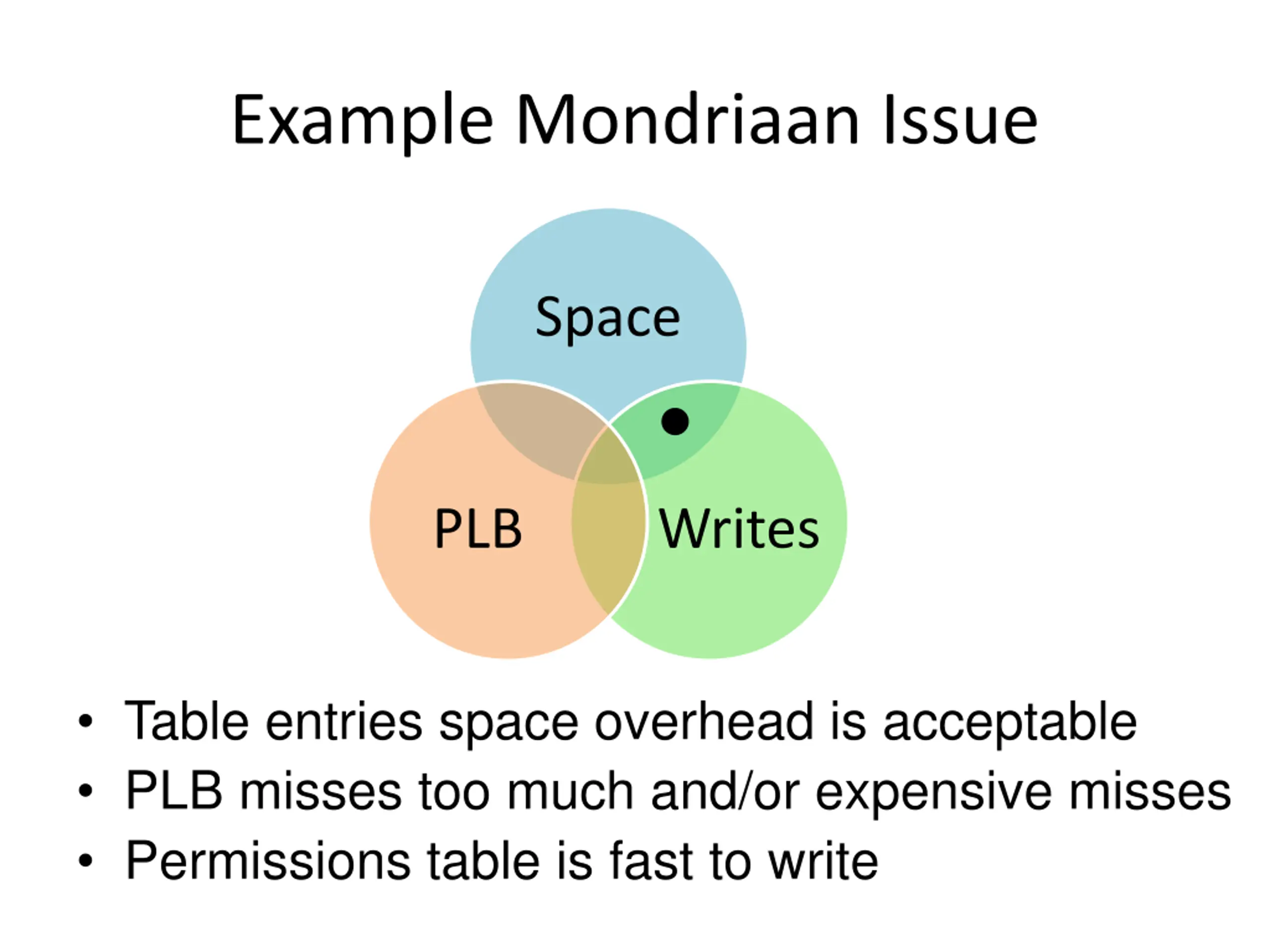 Example Mondriaan Issue

Space

PLB

Writes

• Table entries space overhead is acceptable
• PLB misses too much and/or expensive misses
• Permissions table is fast to write